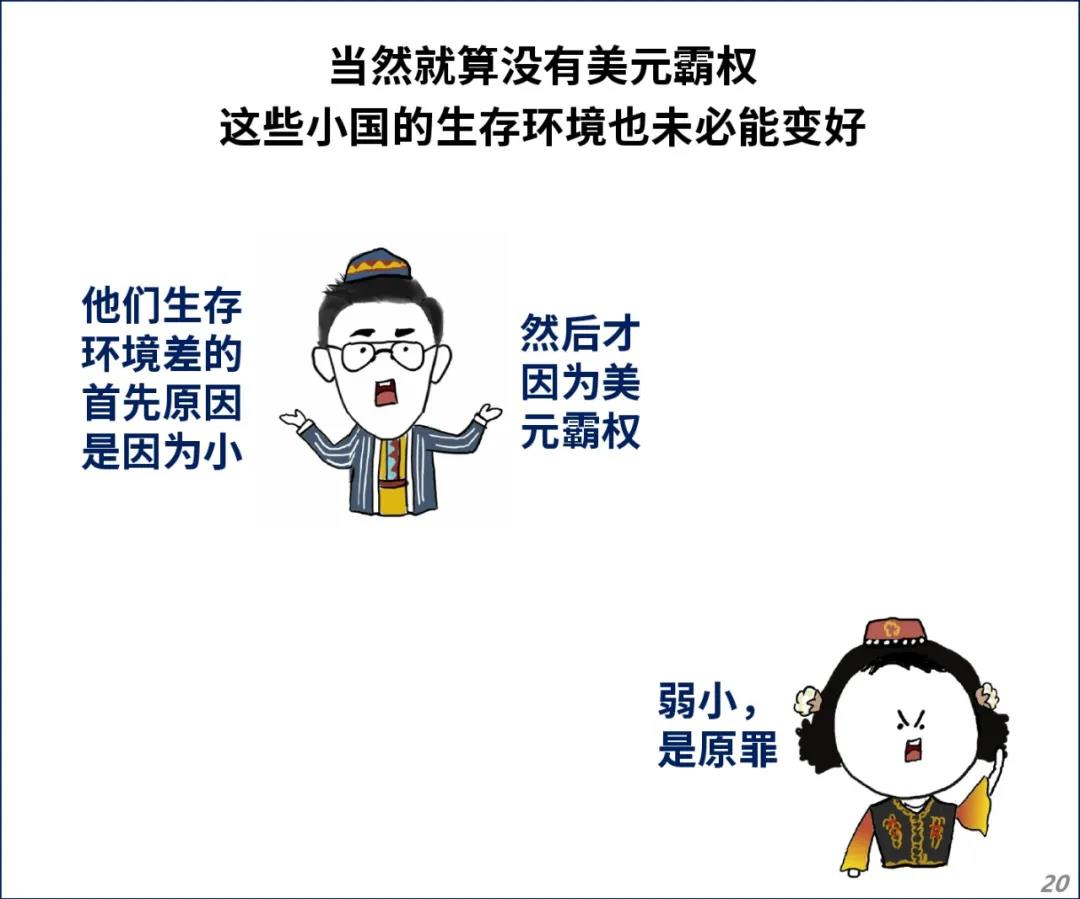 当然就算没有美元霸权
这些小国的生存环境也未必能变好

他们生存环境差的首先原因是因为小

然后才因为美元霸权

弱小，是原罪

20